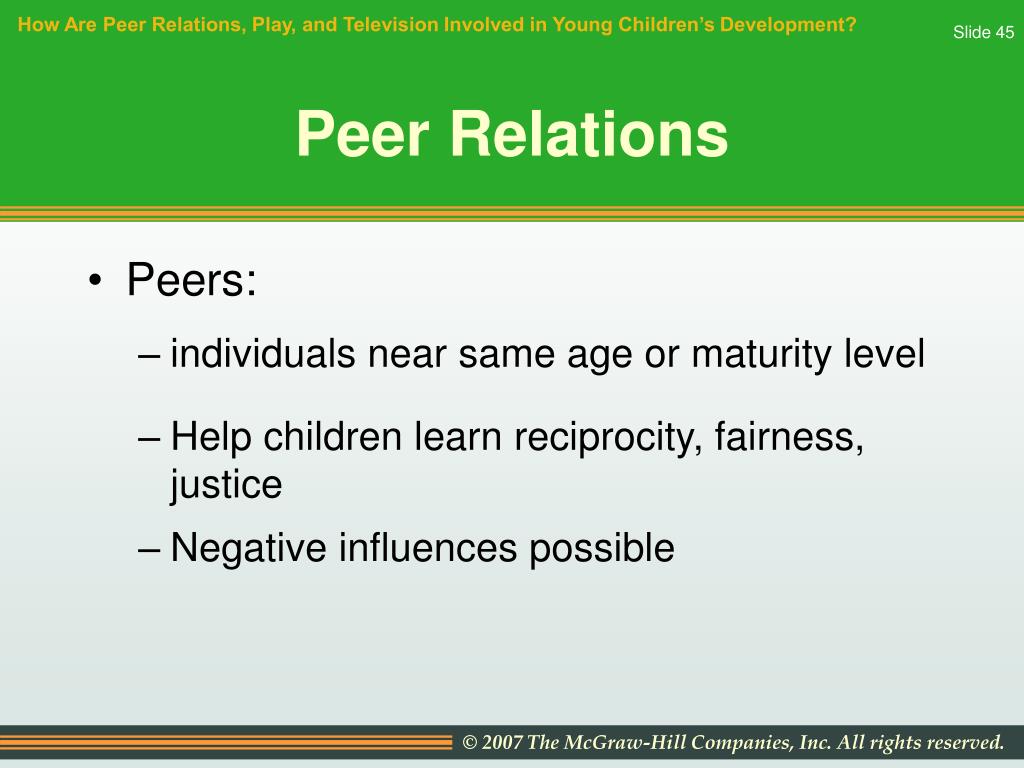 How Are Peer Relations, Play, and Television Involved in Young Children's Development?

Slide 45

Peer Relations

• Peers:

– individuals near same age or maturity level

– Help children learn reciprocity, fairness, justice

– Negative influences possible

© 2007 The McGraw-Hill Companies, Inc. All rights reserved.